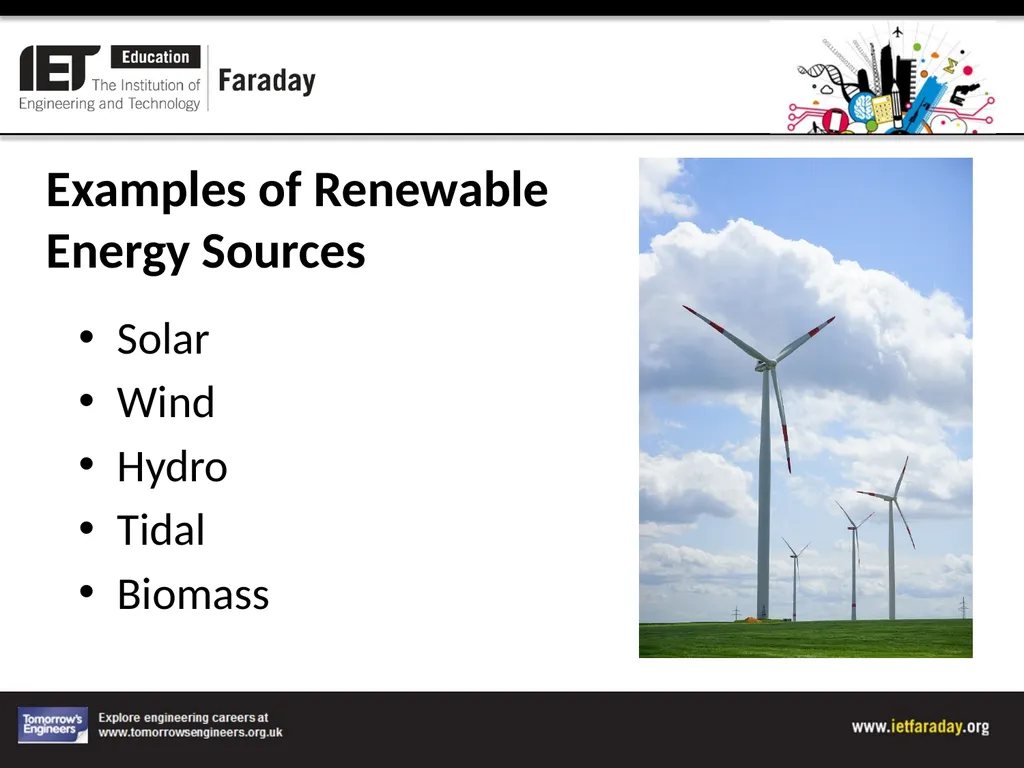 IET Education The Institution of Engineering and Technology Faraday

Examples of Renewable Energy Sources

• Solar
• Wind
• Hydro
• Tidal
• Biomass

Tomorrow's Engineers Explore engineering careers at www.tomorrowsengineers.org.uk

www.ietfaraday.org